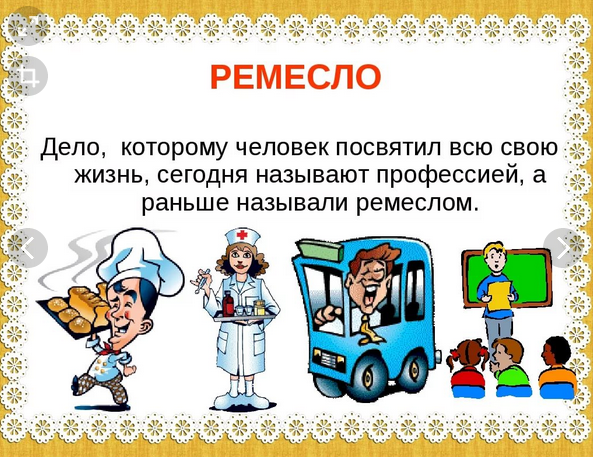 РЕМЕСЛО

Дело, которому человек посвятил всю свою жизнь, сегодня называют профессией, а раньше называли ремеслом.